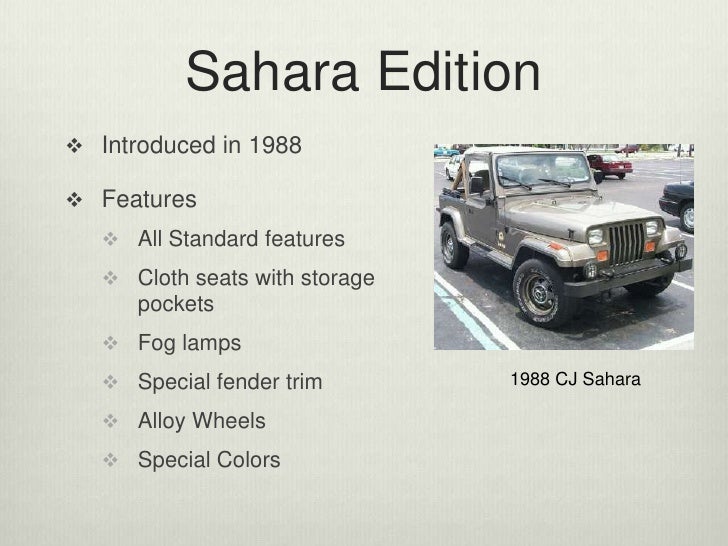 Sahara Edition

❖ Introduced in 1988

❖ Features

❖ All Standard features

❖ Cloth seats with storage pockets

❖ Fog lamps

❖ Special fender trim

❖ Alloy Wheels

❖ Special Colors

1988 CJ Sahara